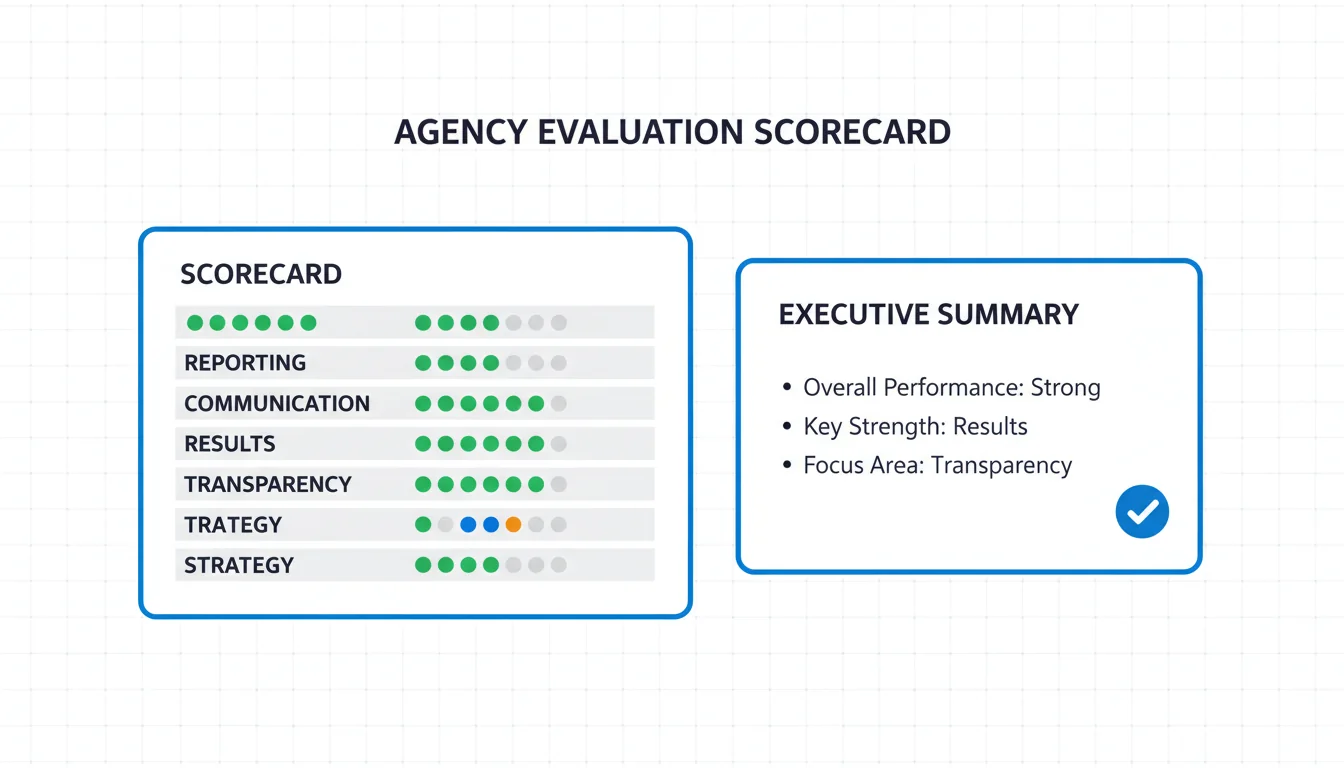 AGENCY EVALUATION SCORECARD

SCORECARD

REPORTING
COMMUNICATION
RESULTS
TRANSPARENCY
TRATEGY
STRATEGY

EXECUTIVE SUMMARY

• Overall Performance: Strong
• Key Strength: Results
• Focus Area: Transparency